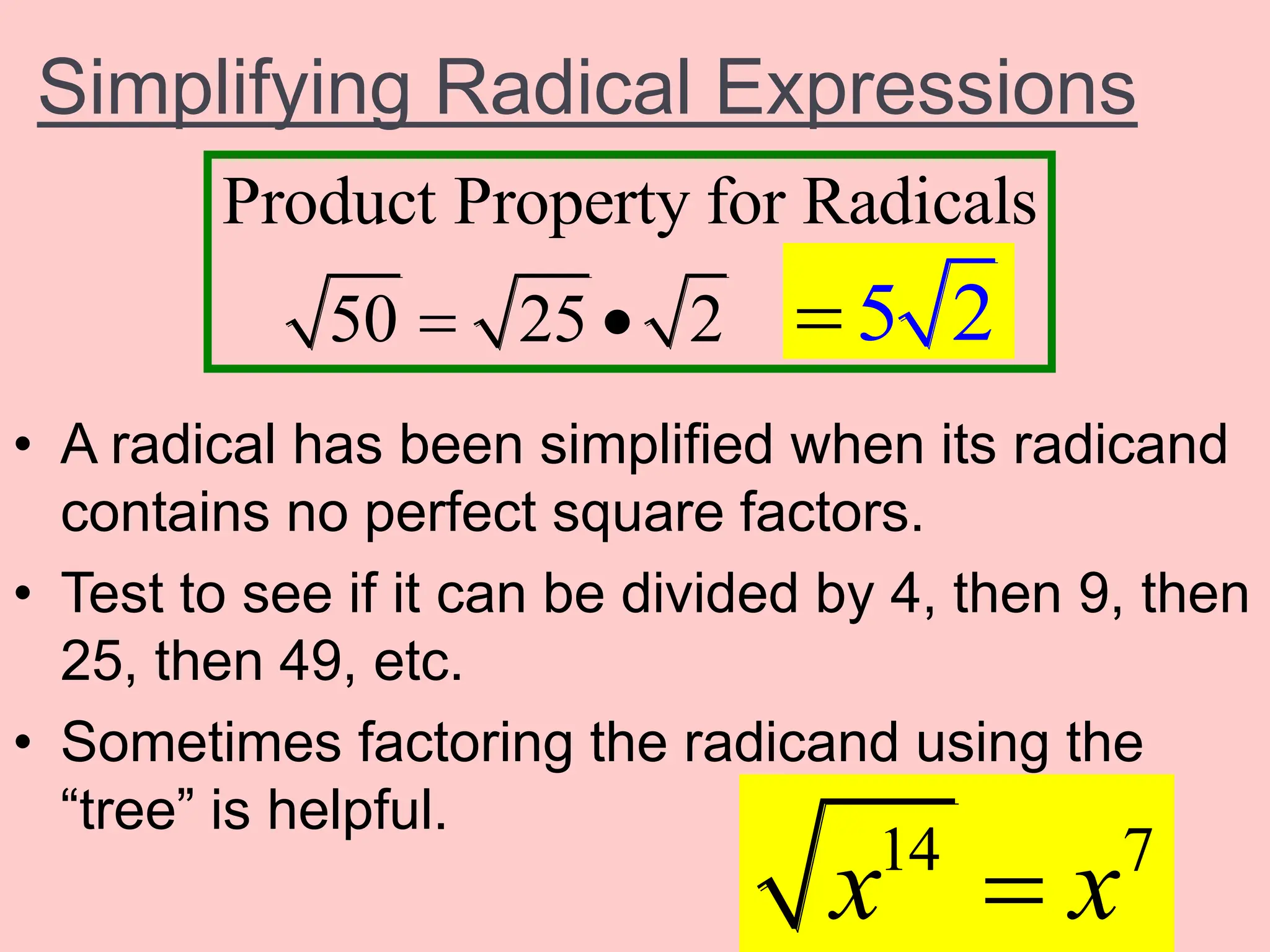 Simplifying Radical Expressions

Product Property for Radicals

$\sqrt{50} = \sqrt{25} \bullet \sqrt{2}$ $= 5\sqrt{2}$

• A radical has been simplified when its radicand contains no perfect square factors.

• Test to see if it can be divided by 4, then 9, then 25, then 49, etc.

• Sometimes factoring the radicand using the “tree” is helpful.

$\sqrt{x^{14}} = x^7$